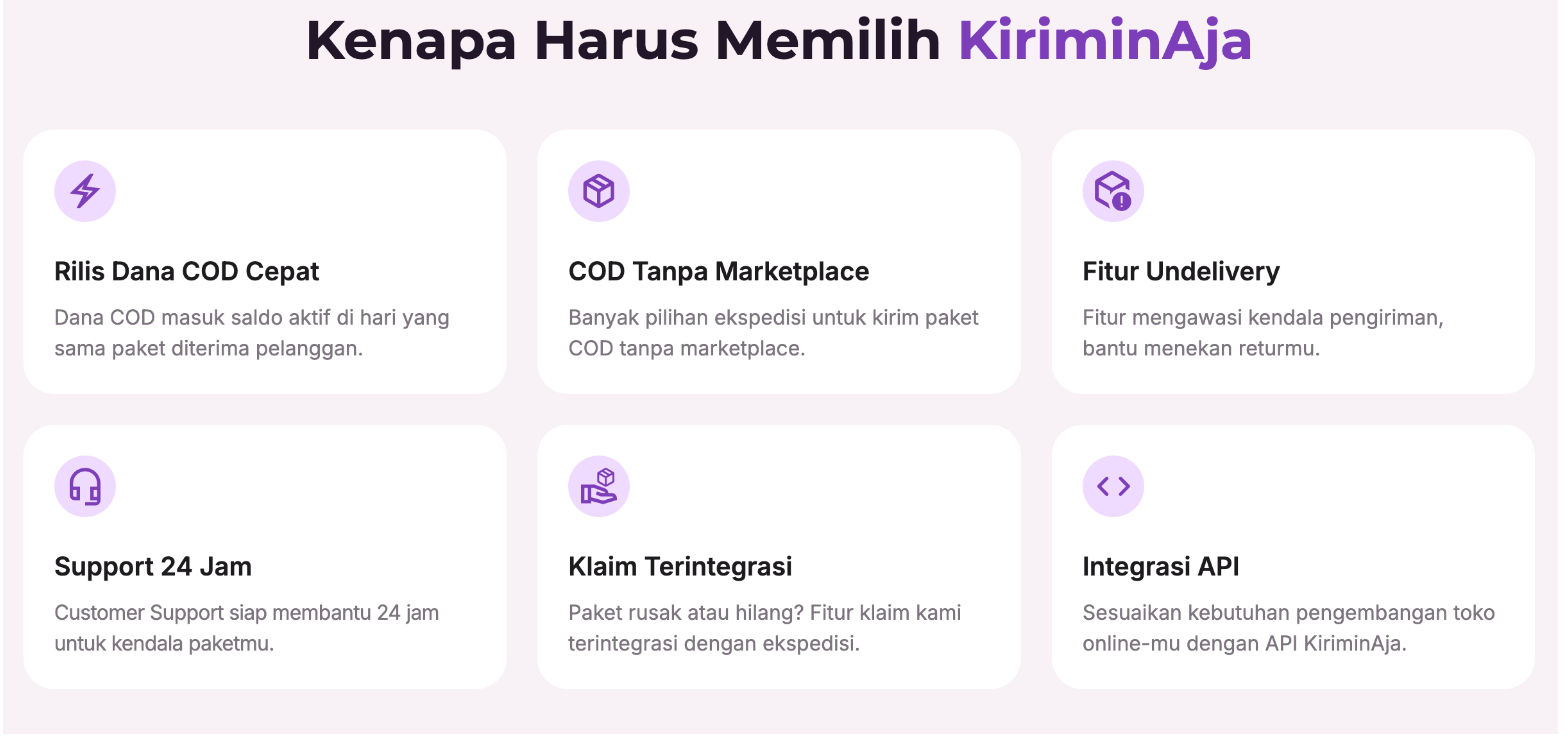 Kenapa Harus Memilih KiriminAja

Rilis Dana COD Cepat
Dana COD masuk saldo aktif di hari yang sama paket diterima pelanggan.

COD Tanpa Marketplace
Banyak pilihan ekspedisi untuk kirim paket COD tanpa marketplace.

Fitur Undelivery
Fitur mengawasi kendala pengiriman, bantu menekan returmu.

Support 24 Jam
Customer Support siap membantu 24 jam untuk kendala paketmu.

Klaim Terintegrasi
Paket rusak atau hilang? Fitur klaim kami terintegrasi dengan ekspedisi.

Integrasi API
Sesuaikan kebutuhan pengembangan toko online-mu dengan API KiriminAja.